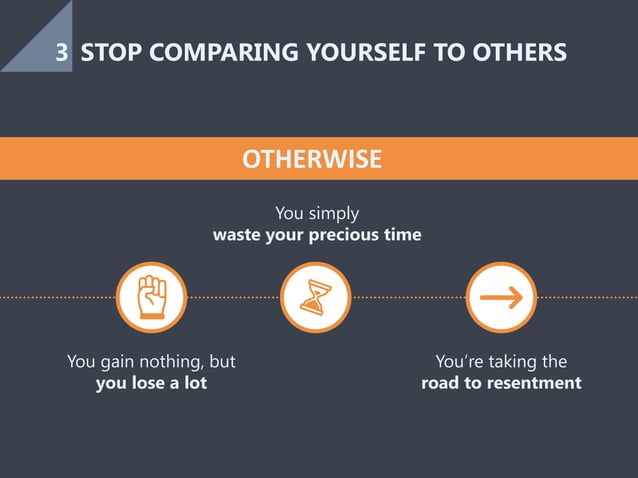 3 STOP COMPARING YOURSELF TO OTHERS

OTHERWISE

You simply
waste your precious time

You gain nothing, but
you lose a lot

You're taking the
road to resentment